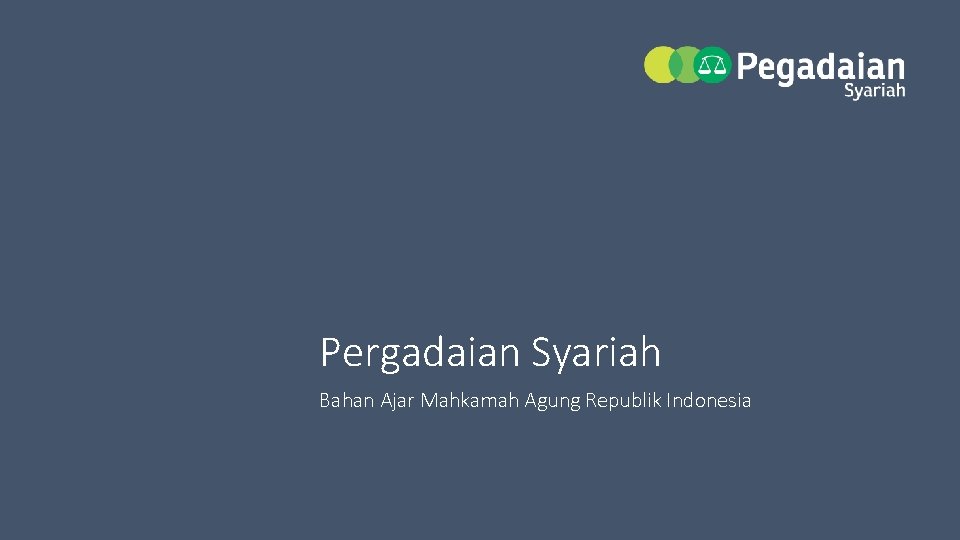 Pegadaian
Syariah

Pergadaian Syariah

Bahan Ajar Mahkamah Agung Republik Indonesia